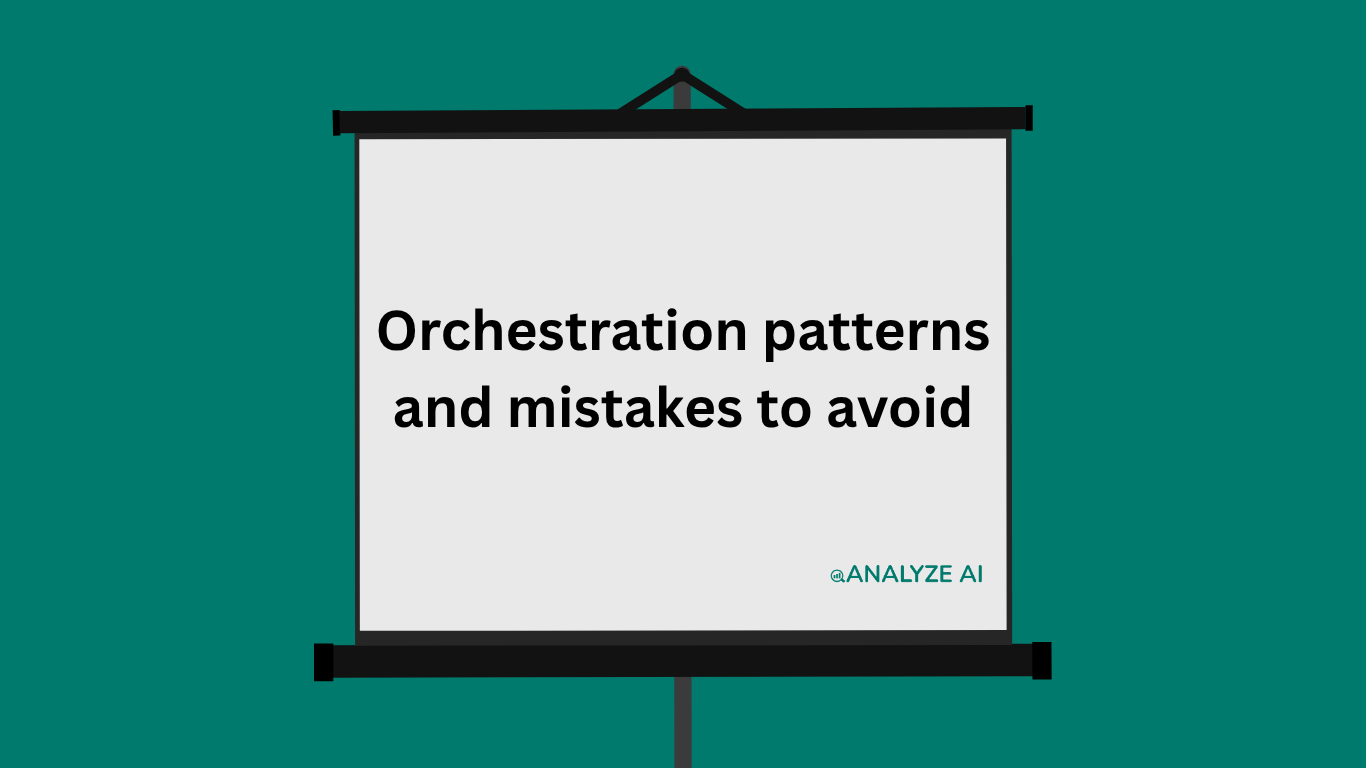 Orchestration patterns and mistakes to avoid

ANALYZE AI